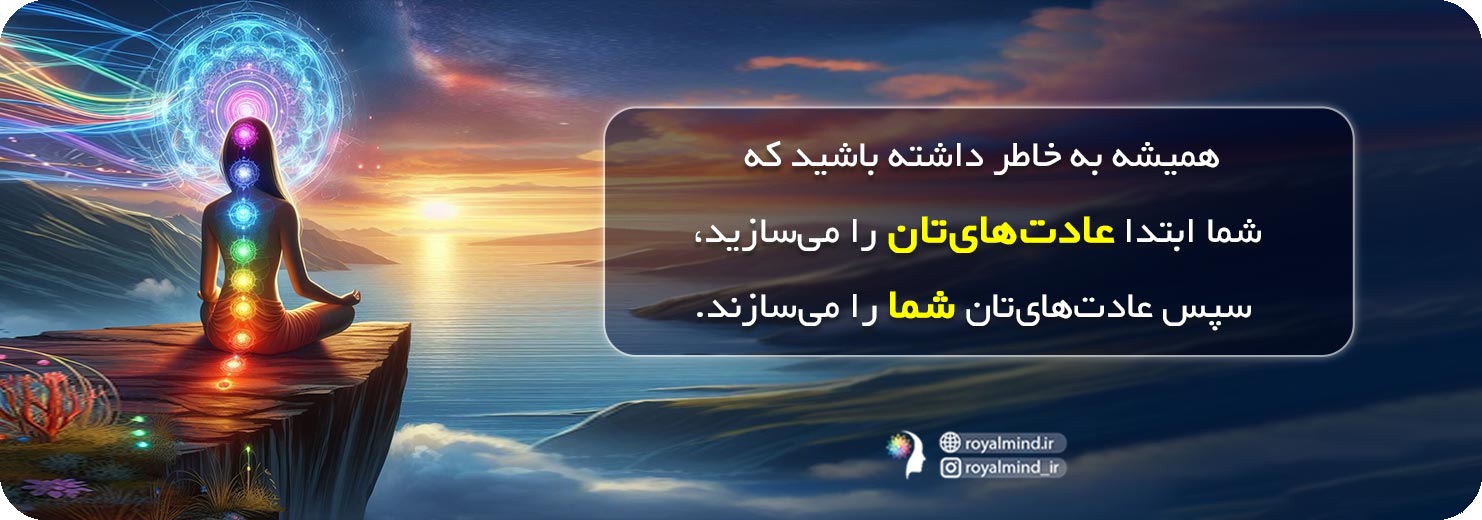 همیشه به خاطر داشته باشید که

شما ابتدا عادت‌های‌تان را می‌سازید،

سپس عادت‌های‌تان شما را می‌سازند.

royalmind.ir
royalmind_ir